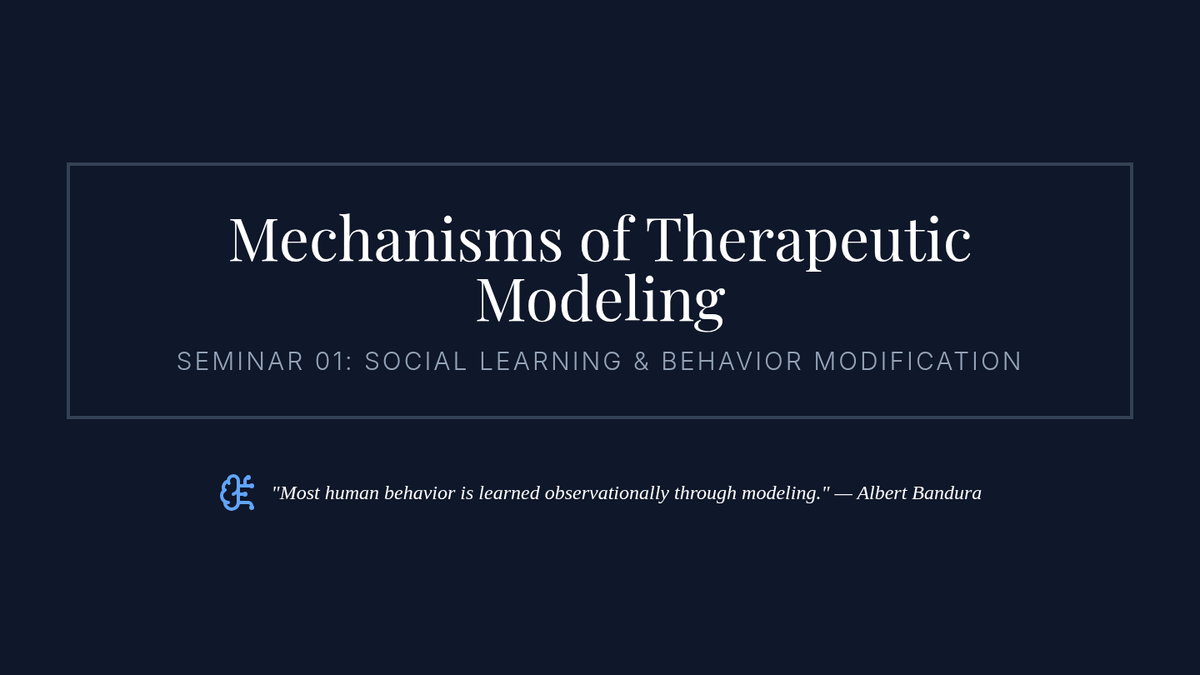 Mechanisms of Therapeutic Modeling

SEMINAR 01: SOCIAL LEARNING & BEHAVIOR MODIFICATION

"Most human behavior is learned observationally through modeling." — Albert Bandura